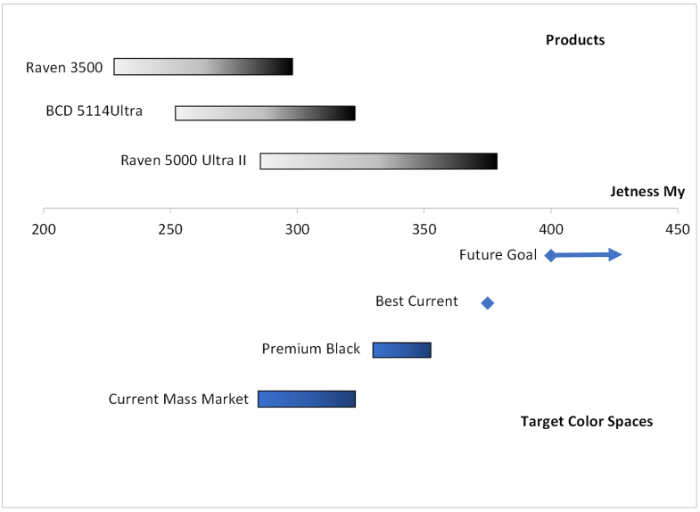 Products

Raven 3500

BCD 5114Ultra

Raven 5000 Ultra II

Jetness My

200
250
300
350
400
450

Future Goal

Best Current

Premium Black

Current Mass Market

Target Color Spaces